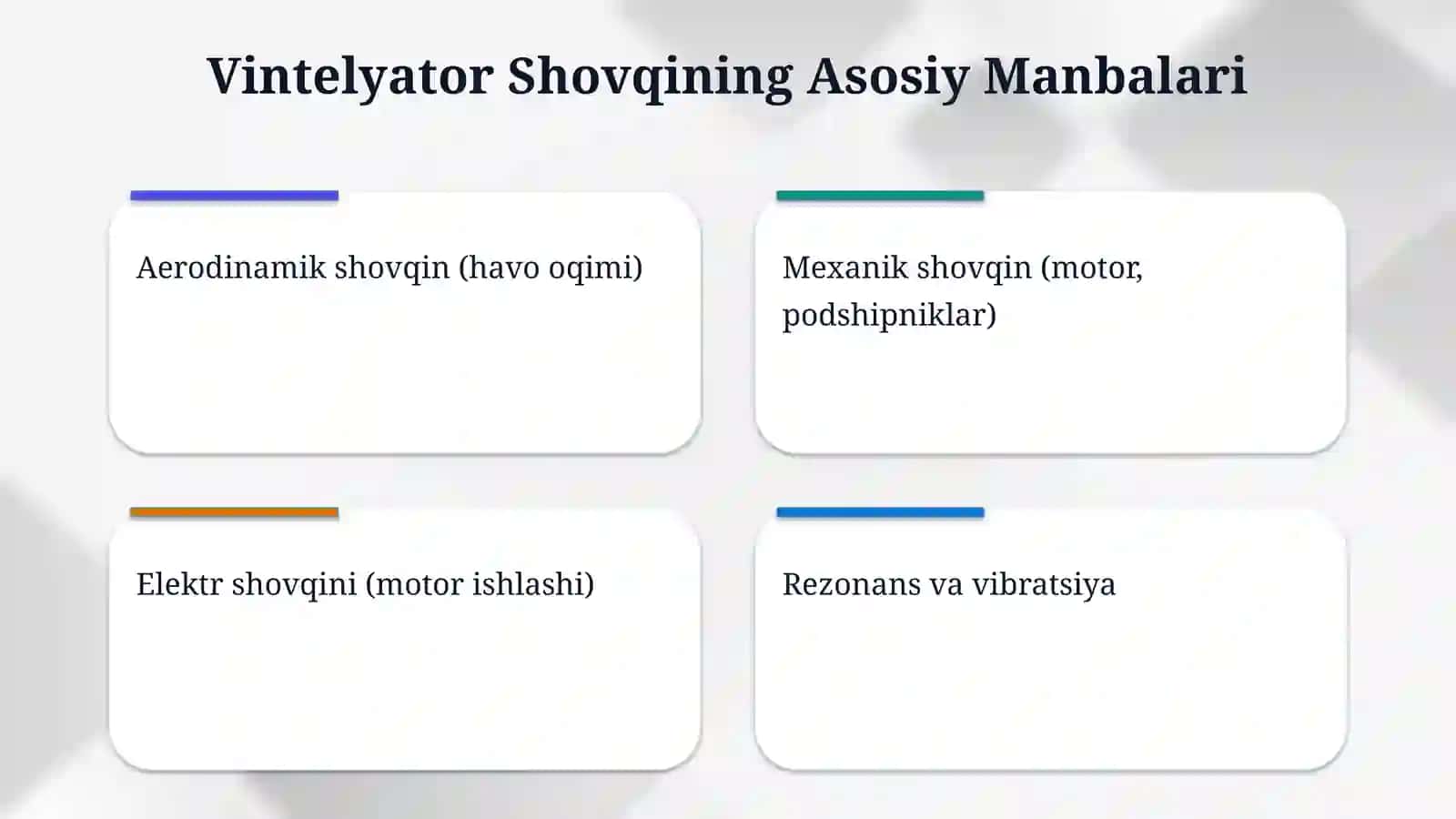 Vintelyator Shovqining Asosiy Manbalari

Aerodinamik shovqin (havo oqimi)

Mexanik shovqin (motor, podshipniklar)

Elektr shovqini (motor ishlashi)

Rezonans va vibratsiya